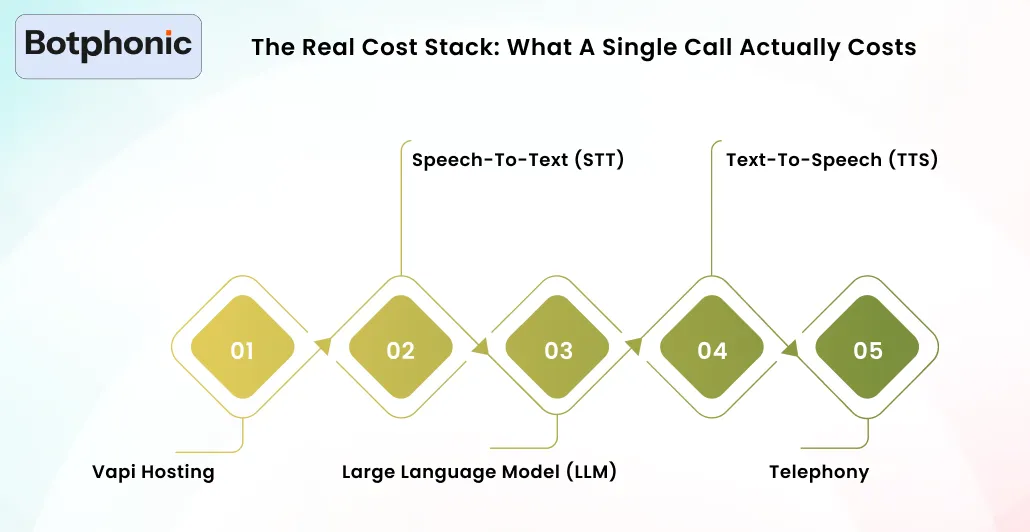 Botphonic

The Real Cost Stack: What A Single Call Actually Costs

Speech-To-Text (STT)

Text-To-Speech (TTS)

01

02

03

04

05

Vapi Hosting

Large Language Model (LLM)

Telephony